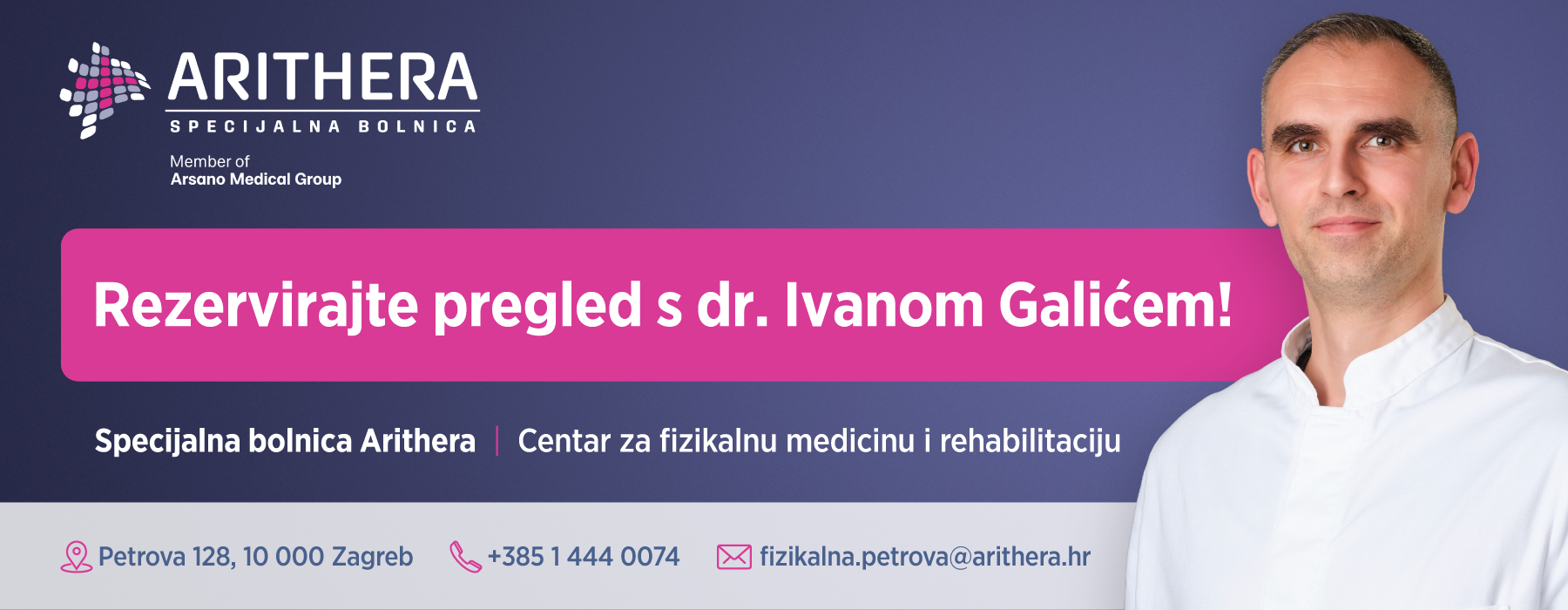 ARITHERA
SPECIJALNA BOLNICA

Member of
Arsano Medical Group

Rezervirajte pregled s dr. Ivanom Galićem!

Specijalna bolnica Arithera | Centar za fizikalnu medicinu i rehabilitaciju

Petrova 128, 10 000 Zagreb +385 1 444 0074 fizikalna.petrova@arithera.hr